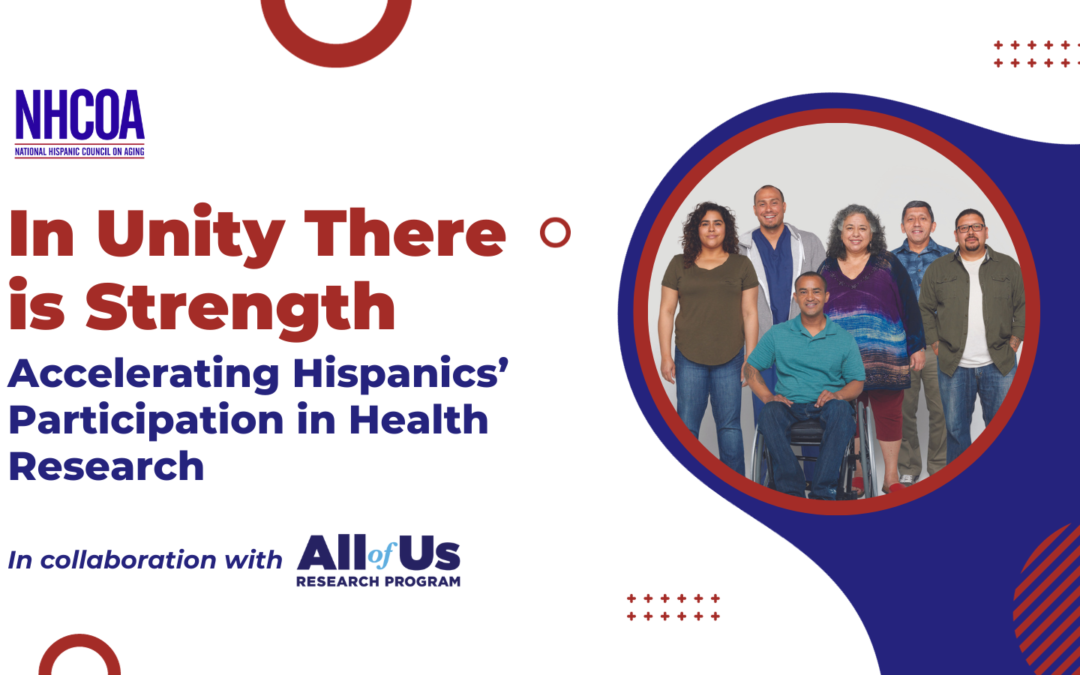 NHCOA
NATIONAL HISPANIC COUNCIL ON AGING

In Unity There is Strength

Accelerating Hispanics' Participation in Health Research

In collaboration with All of Us RESEARCH PROGRAM